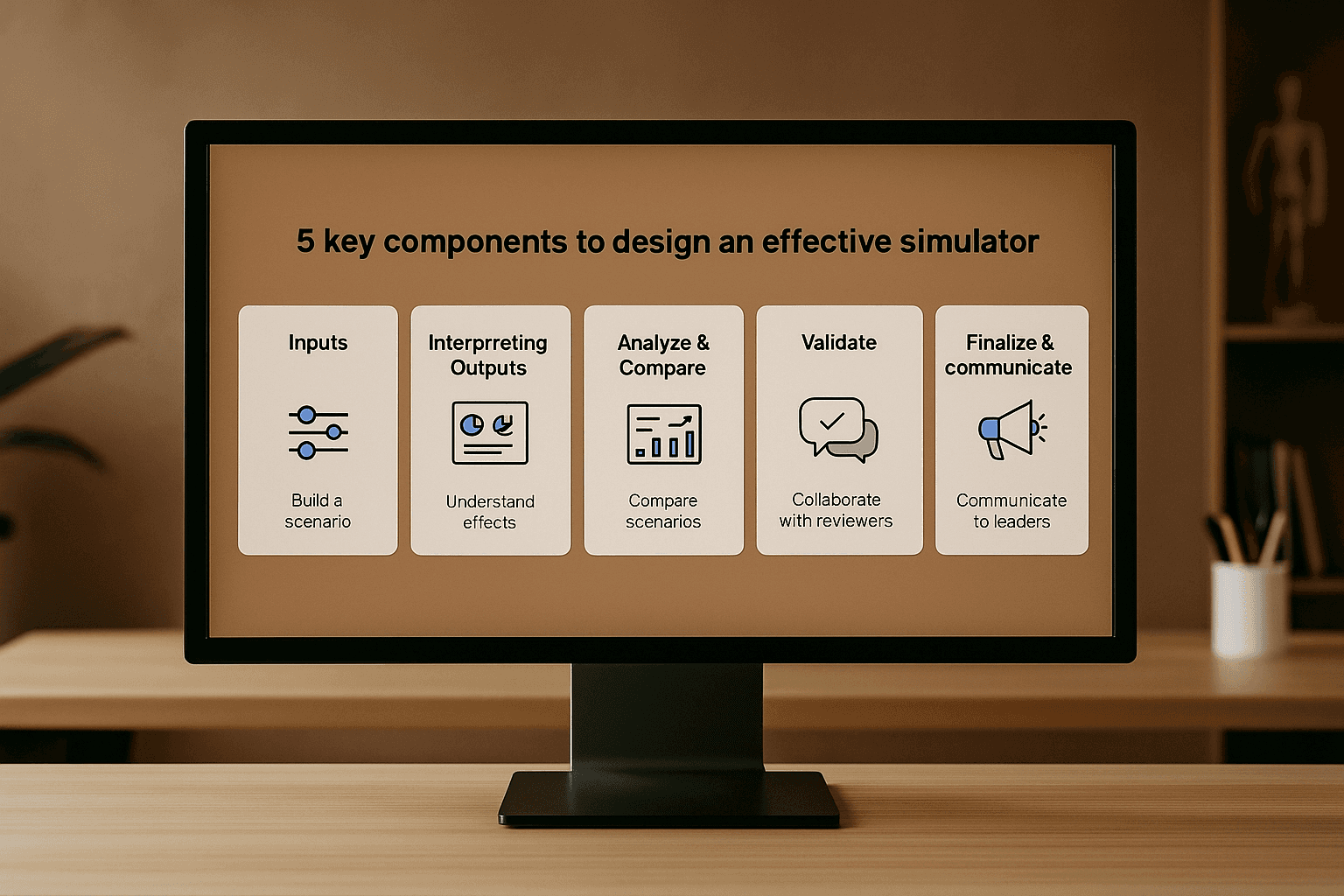 5 key components to design an effective simulator

Inputs

Build a scenario

Interprreting Outputs

Understand effects

Analyze & Compare

Compare scenarios

Validate

Collaborate with reviewers

Finalize & communicate

Communicate to leaders